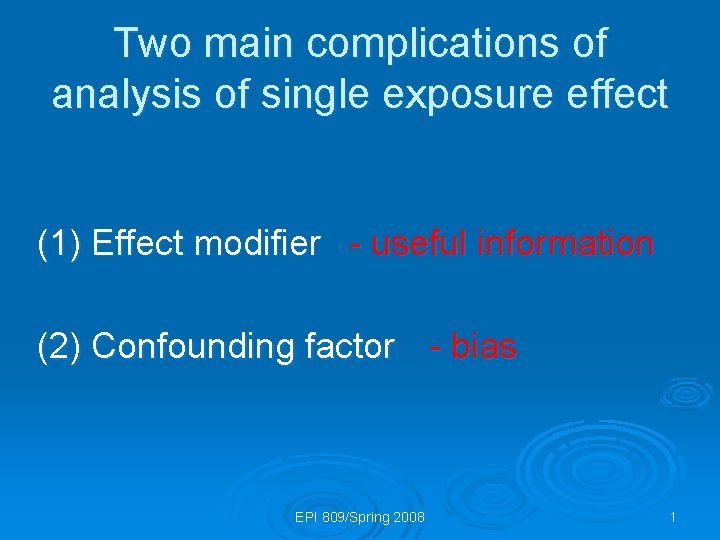 Two main complications of analysis of single exposure effect

(1) Effect modifier - useful information

(2) Confounding factor - bias

EPI 809/Spring 2008

1